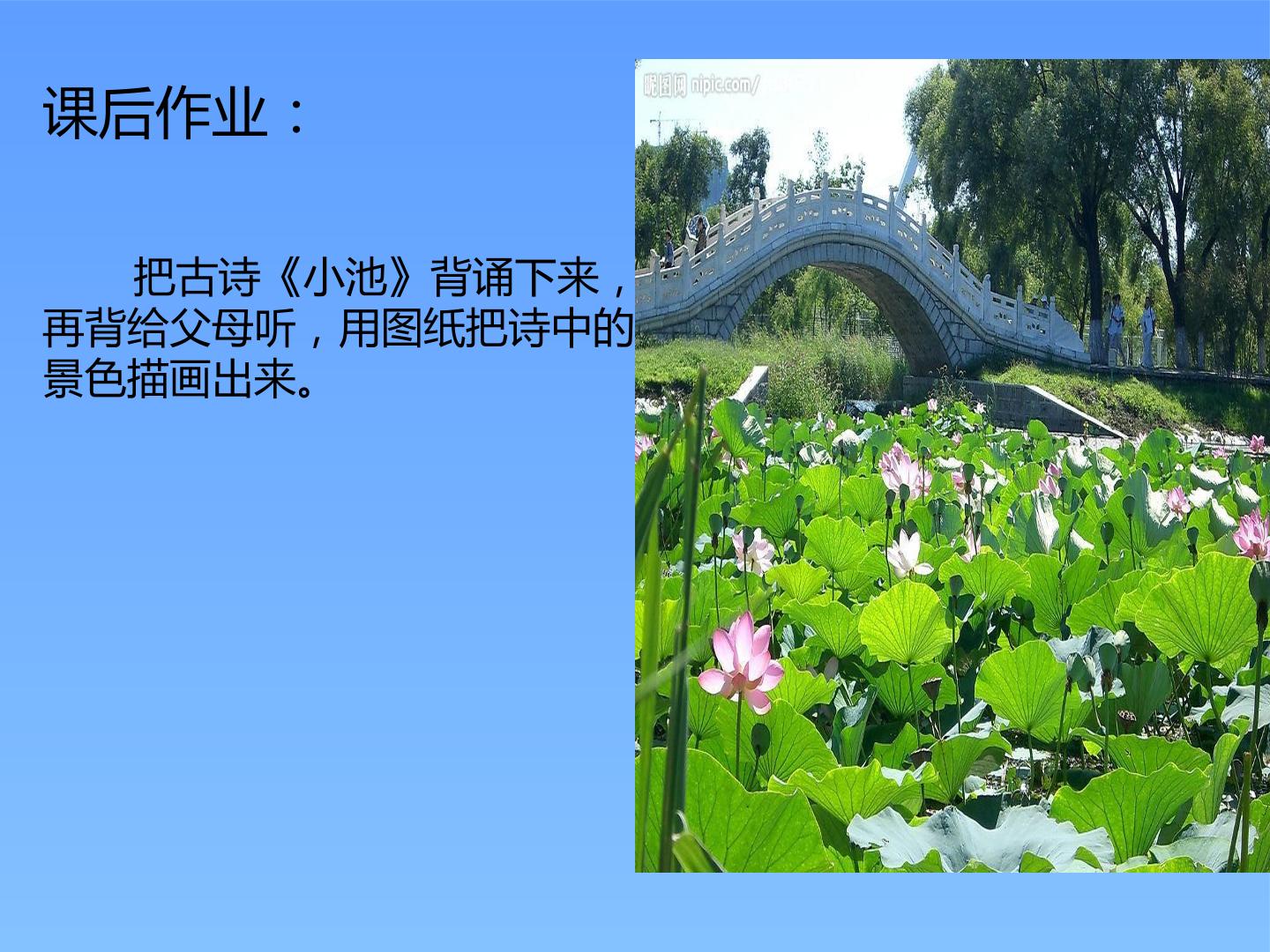 课后作业：

把古诗《小池》背诵下来，再背给父母听，用图纸把诗中的景色描画出来。

昵图网 nipic.com/